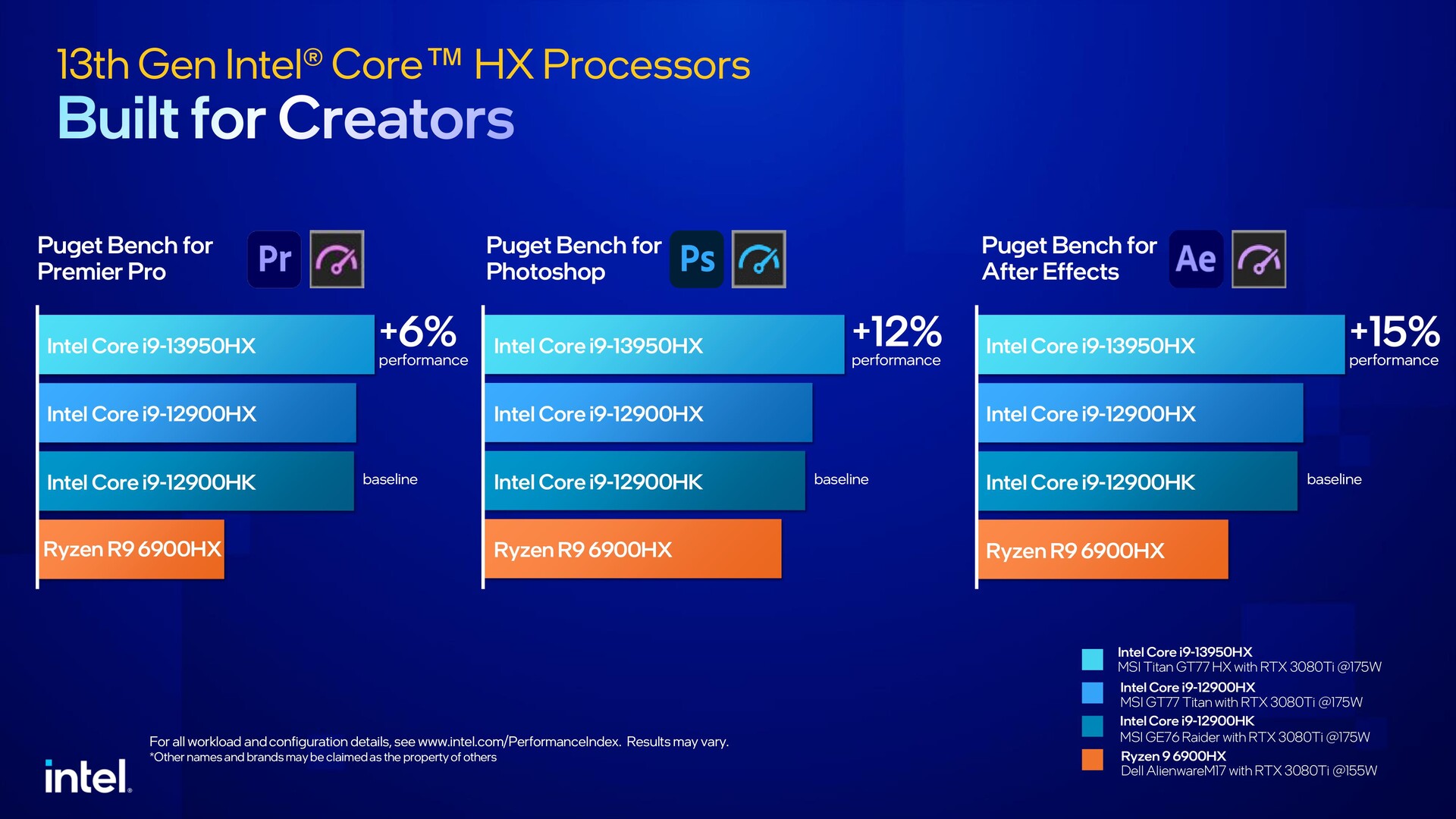 13th Gen Intel® Core™ HX Processors
Built for Creators

Puget Bench for Premier Pro
Pr

Intel Core i9-13950HX
+6% performance
Intel Core i9-12900HX
Intel Core i9-12900HK
baseline
Ryzen R9 6900HX

Puget Bench for Photoshop
Ps

Intel Core i9-13950HX
+12% performance
Intel Core i9-12900HX
Intel Core i9-12900HK
baseline
Ryzen R9 6900HX

Puget Bench for After Effects
Ae

Intel Core i9-13950HX
+15% performance
Intel Core i9-12900HX
Intel Core i9-12900HK
baseline
Ryzen R9 6900HX

Intel Core i9-13950HX
MSI Titan GT77 HX with RTX 3080Ti @175W
Intel Core i9-12900HX
MSI GT77 Titan with RTX 3080Ti @175W
Intel Core i9-12900HK
MSI GE76 Raider with RTX 3080Ti @175W
Ryzen 9 6900HX
Dell AlienwareM17 with RTX 3080Ti @155W

For all workload and configuration details, see www.intel.com/PerformanceIndex. Results may vary.
*Other names and brands may be claimed as the property of others

intel.